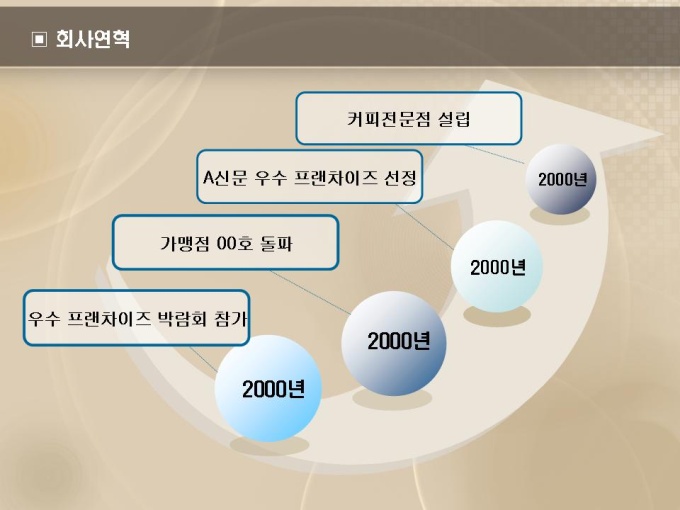 ▣ 회사연혁

커피전문점 설립

2000년

A신문 우수 프랜차이즈 선정

2000년

가맹점 00호 돌파

2000년

우수 프랜차이즈 박람회 참가

2000년